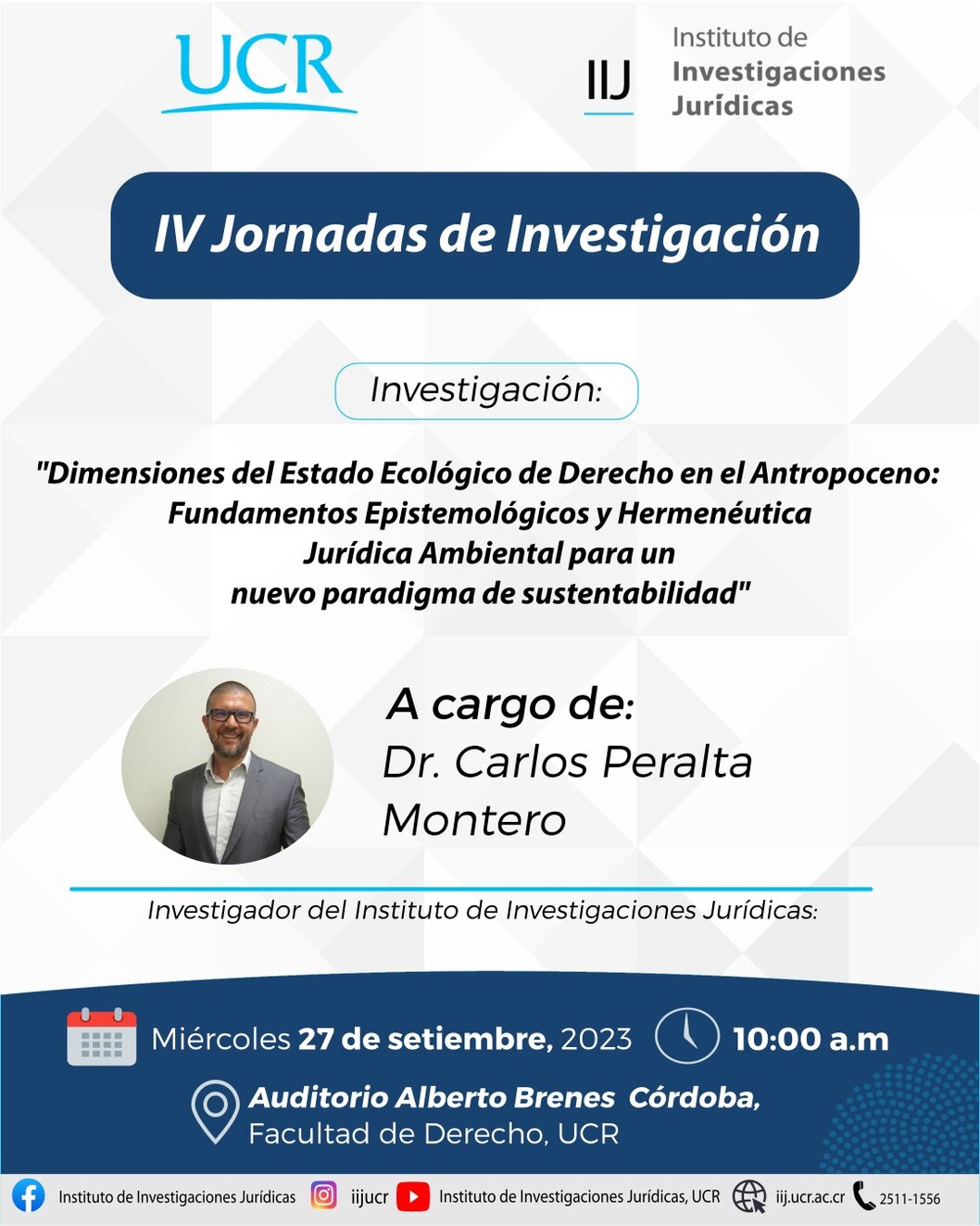 UCR

IIJ Instituto de Investigaciones Jurídicas

IV Jornadas de Investigación

Investigación:

"Dimensiones del Estado Ecológico de Derecho en el Antropoceno: Fundamentos Epistemológicos y Hermenéutica Jurídica Ambiental para un nuevo paradigma de sustentabilidad"

A cargo de:
Dr. Carlos Peralta Montero

Investigador del Instituto de Investigaciones Jurídicas:

Miércoles 27 de setiembre, 2023

10:00 a.m

Auditorio Alberto Brenes Córdoba,
Facultad de Derecho, UCR

Instituto de Investigaciones Jurídicas iijucr Instituto de Investigaciones Jurídicas, UCR iij.ucr.ac.cr 2511-1556